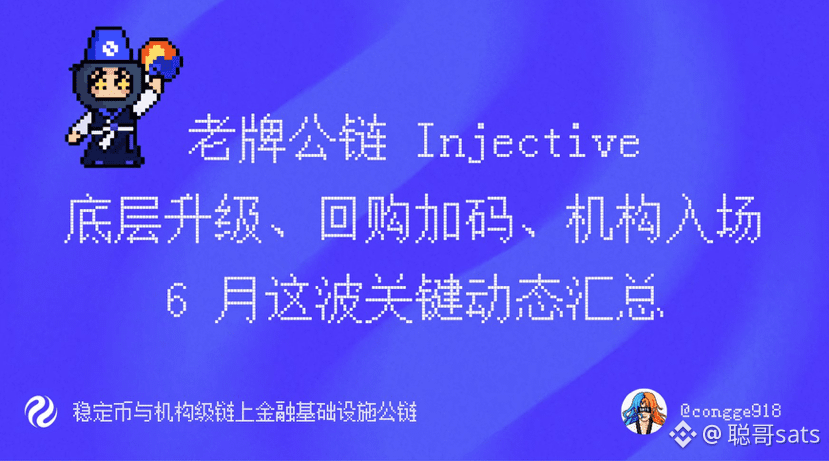 老牌公链 Injective
底层升级、回购加码、机构入场
6 月这波关键动态汇总

稳定币与机构级链上金融基础设施公链

@congge918
@ 聪哥sats